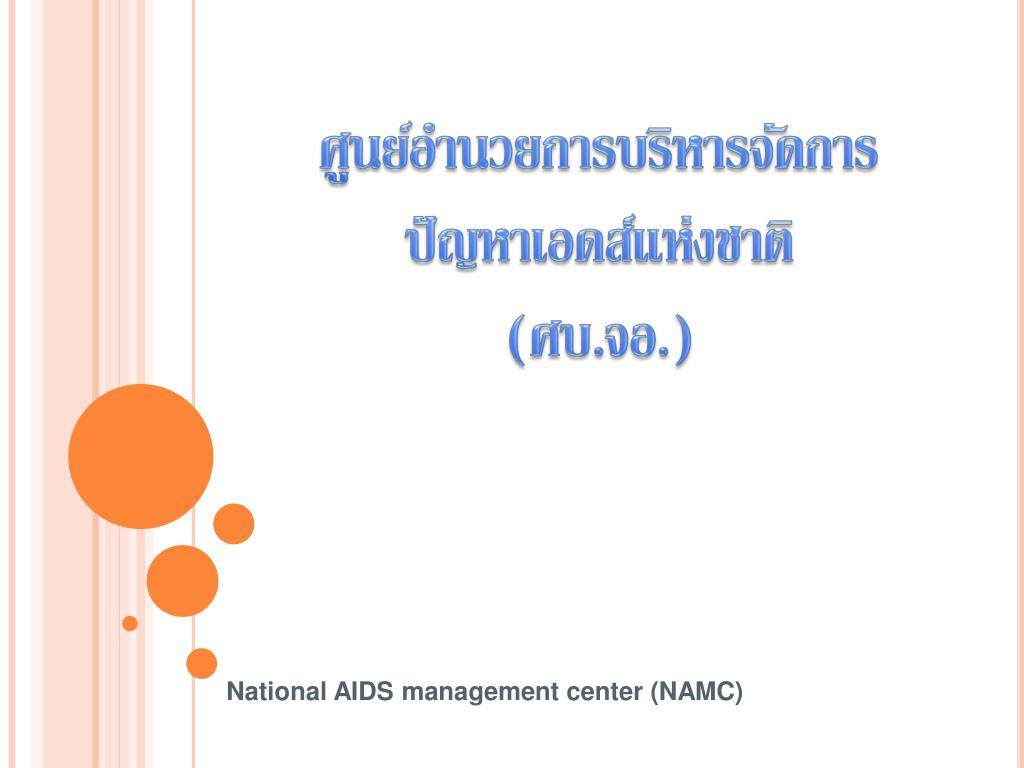 ศูนย์อำนวยการบริหารจัดการ
ปัญหาเอดส์แห่งชาติ
(ศบ.จอ.)

National AIDS management center (NAMC)